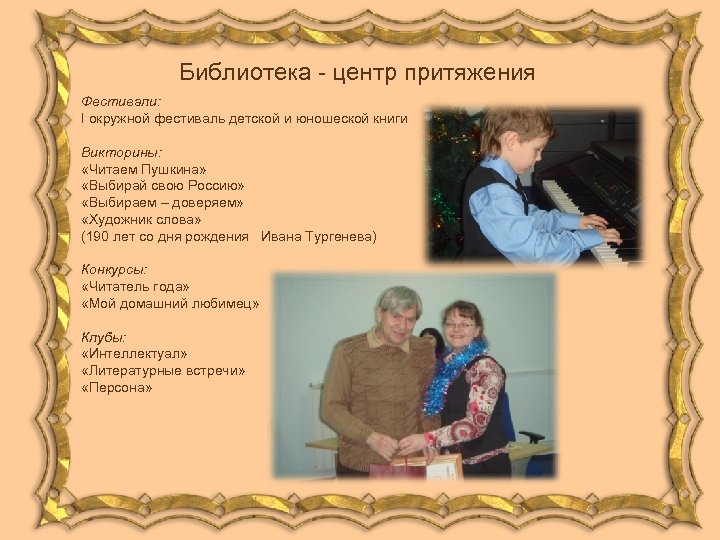 Библиотека - центр притяжения

Фестивали:
I окружной фестиваль детской и юношеской книги

Викторины:
«Читаем Пушкина»
«Выбирай свою Россию»
«Выбираем – доверяем»
«Художник слова»
(190 лет со дня рождения Ивана Тургенева)

Конкурсы:
«Читатель года»
«Мой домашний любимец»

Клубы:
«Интеллектуал»
«Литературные встречи»
«Персона»